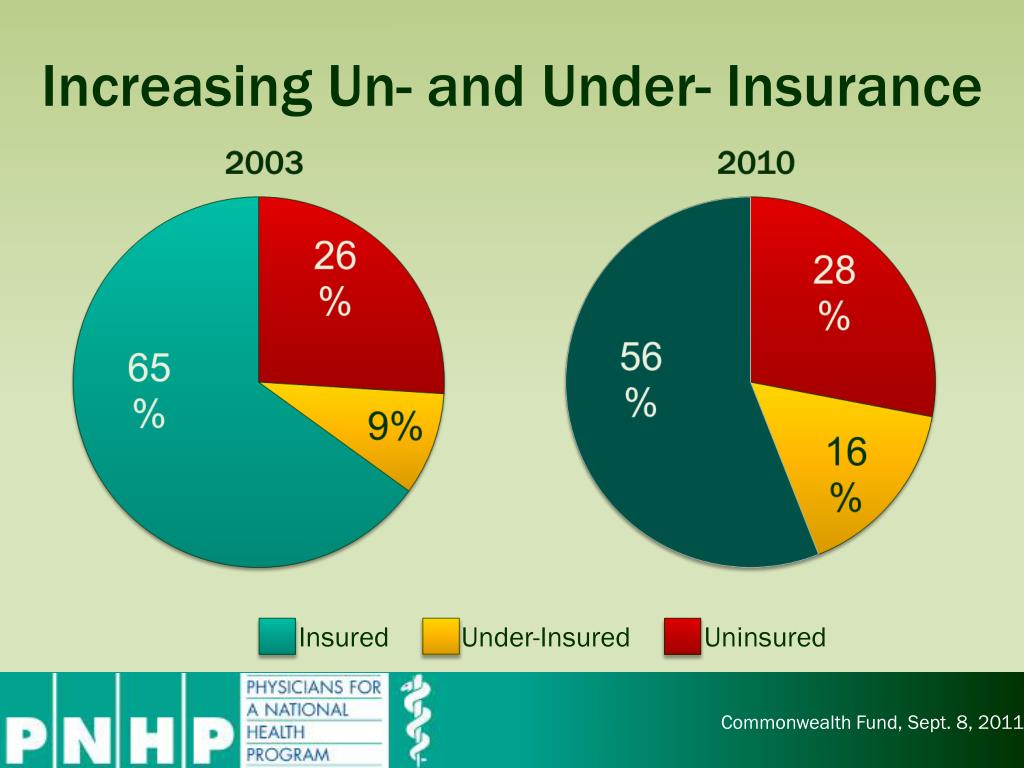 Increasing Un- and Under- Insurance

2003

26 %

65 %

9%

2010

28 %

56 %

16 %

Insured Under-Insured Uninsured

PNHP PHYSICIANS FOR A NATIONAL HEALTH PROGRAM

Commonwealth Fund, Sept. 8, 2011